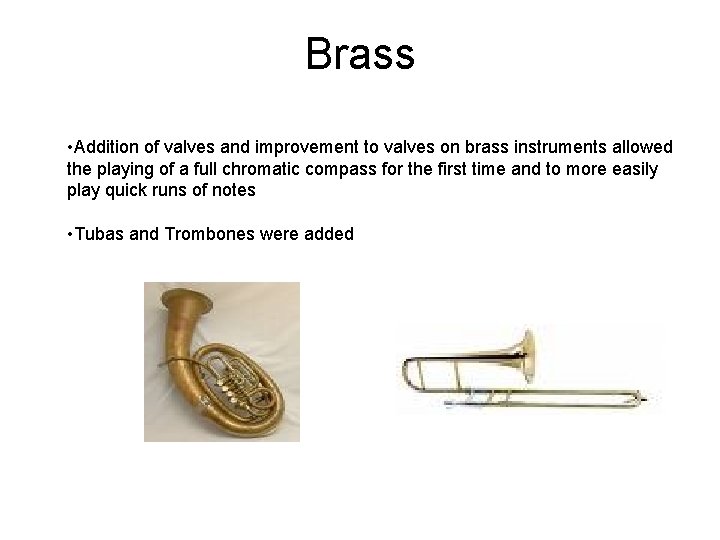 Brass

•Addition of valves and improvement to valves on brass instruments allowed the playing of a full chromatic compass for the first time and to more easily play quick runs of notes

•Tubas and Trombones were added